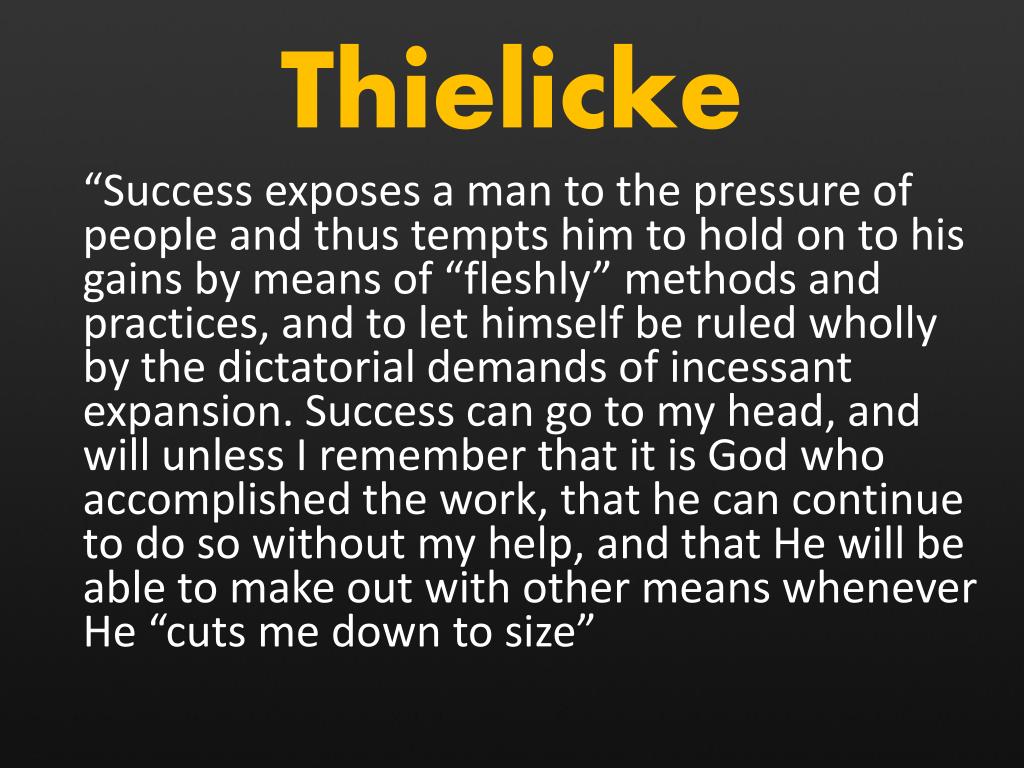 Thielicke

“Success exposes a man to the pressure of people and thus tempts him to hold on to his gains by means of “fleshly” methods and practices, and to let himself be ruled wholly by the dictatorial demands of incessant expansion. Success can go to my head, and will unless I remember that it is God who accomplished the work, that he can continue to do so without my help, and that He will be able to make out with other means whenever He “cuts me down to size”